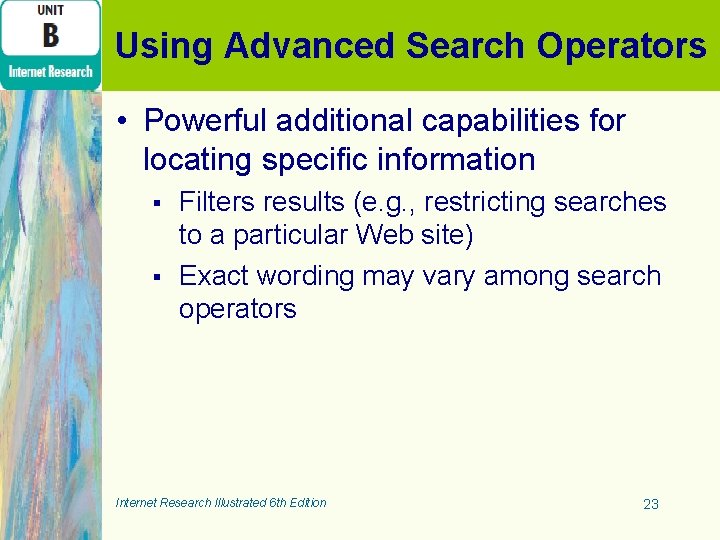 UNIT
B
Internet Research

Using Advanced Search Operators

• Powerful additional capabilities for locating specific information
▪ Filters results (e.g., restricting searches to a particular Web site)
▪ Exact wording may vary among search operators

Internet Research Illustrated 6th Edition

23